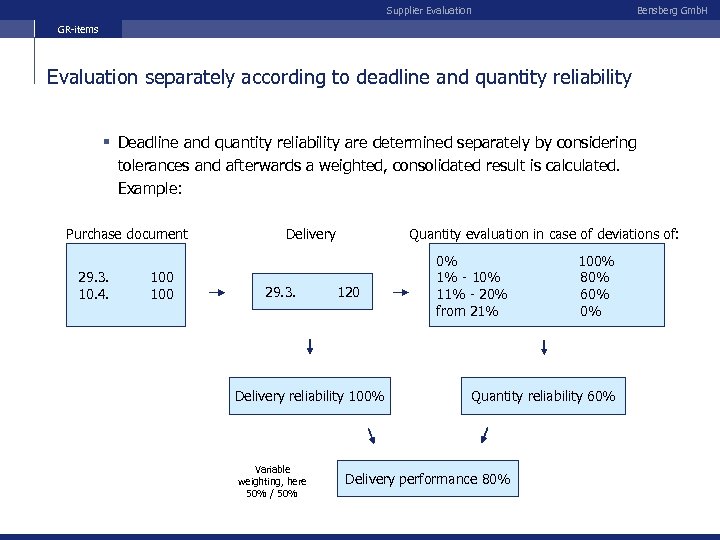 Supplier Evaluation

Bensberg GmbH

GR-items

Evaluation separately according to deadline and quantity reliability

▪ Deadline and quantity reliability are determined separately by considering tolerances and afterwards a weighted, consolidated result is calculated. Example:

Purchase document

29.3. 100
10.4. 100

Delivery

29.3. 120

Quantity evaluation in case of deviations of:

0% 100%
1% - 10% 80%
11% - 20% 60%
from 21% 0%

Delivery reliability 100%

Quantity reliability 60%

Variable weighting, here 50% / 50%

Delivery performance 80%